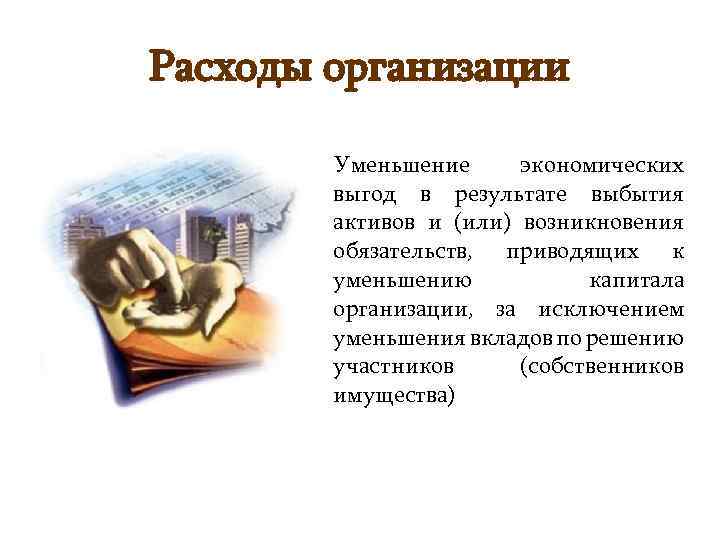 Расходы организации

Уменьшение экономических выгод в результате выбытия активов и (или) возникновения обязательств, приводящих к уменьшению капитала организации, за исключением уменьшения вкладов по решению участников (собственников имущества)